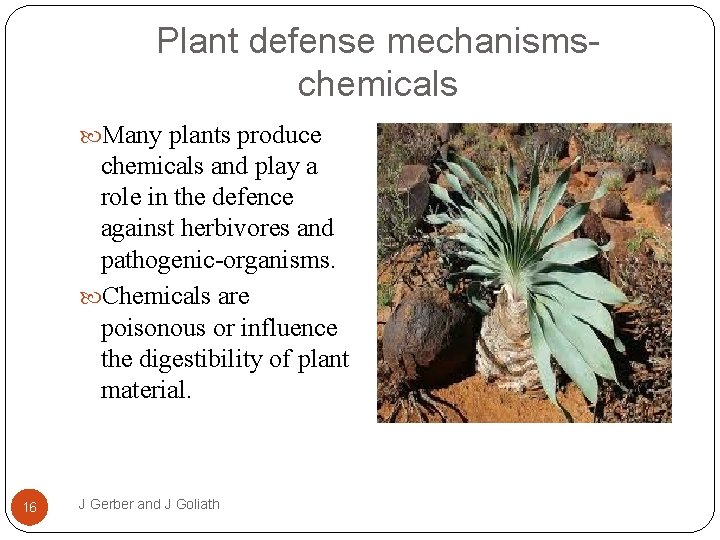 Plant defense mechanisms-chemicals

Many plants produce chemicals and play a role in the defence against herbivores and pathogenic-organisms.

Chemicals are poisonous or influence the digestibility of plant material.

16

J Gerber and J Goliath